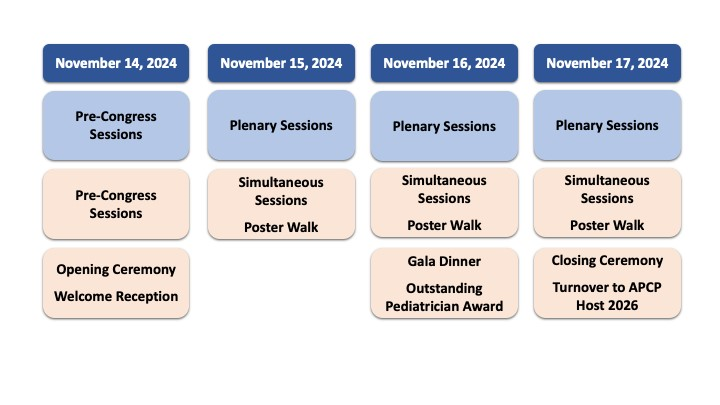 November 14, 2024

Pre-Congress Sessions

Pre-Congress Sessions

Opening Ceremony

Welcome Reception

November 15, 2024

Plenary Sessions

Simultaneous Sessions

Poster Walk

November 16, 2024

Plenary Sessions

Simultaneous Sessions

Poster Walk

Gala Dinner

Outstanding Pediatrician Award

November 17, 2024

Plenary Sessions

Simultaneous Sessions

Poster Walk

Closing Ceremony

Turnover to APCP Host 2026